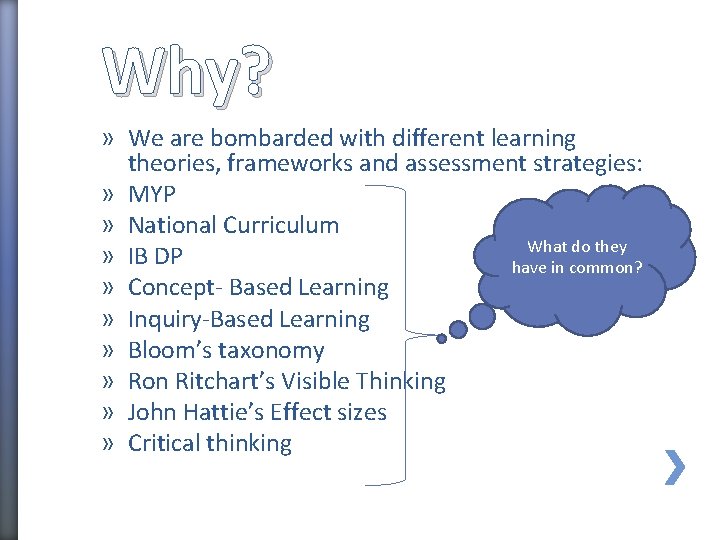 Why?

» We are bombarded with different learning theories, frameworks and assessment strategies:
» MYP
» National Curriculum
» IB DP
» Concept- Based Learning
» Inquiry-Based Learning
» Bloom's taxonomy
» Ron Ritchart's Visible Thinking
» John Hattie's Effect sizes
» Critical thinking

What do they have in common?